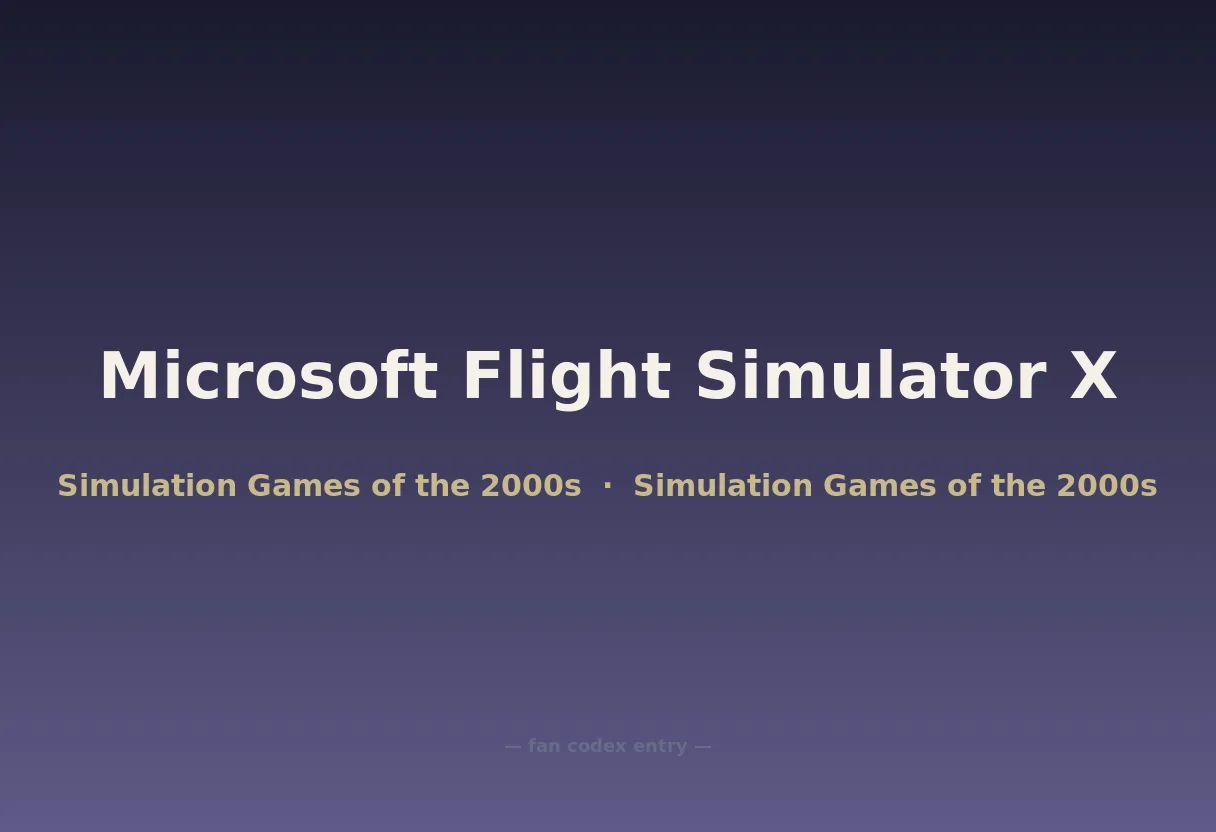 Microsoft Flight Simulator X

Simulation Games of the 2000s · Simulation Games of the 2000s

— fan codex entry —